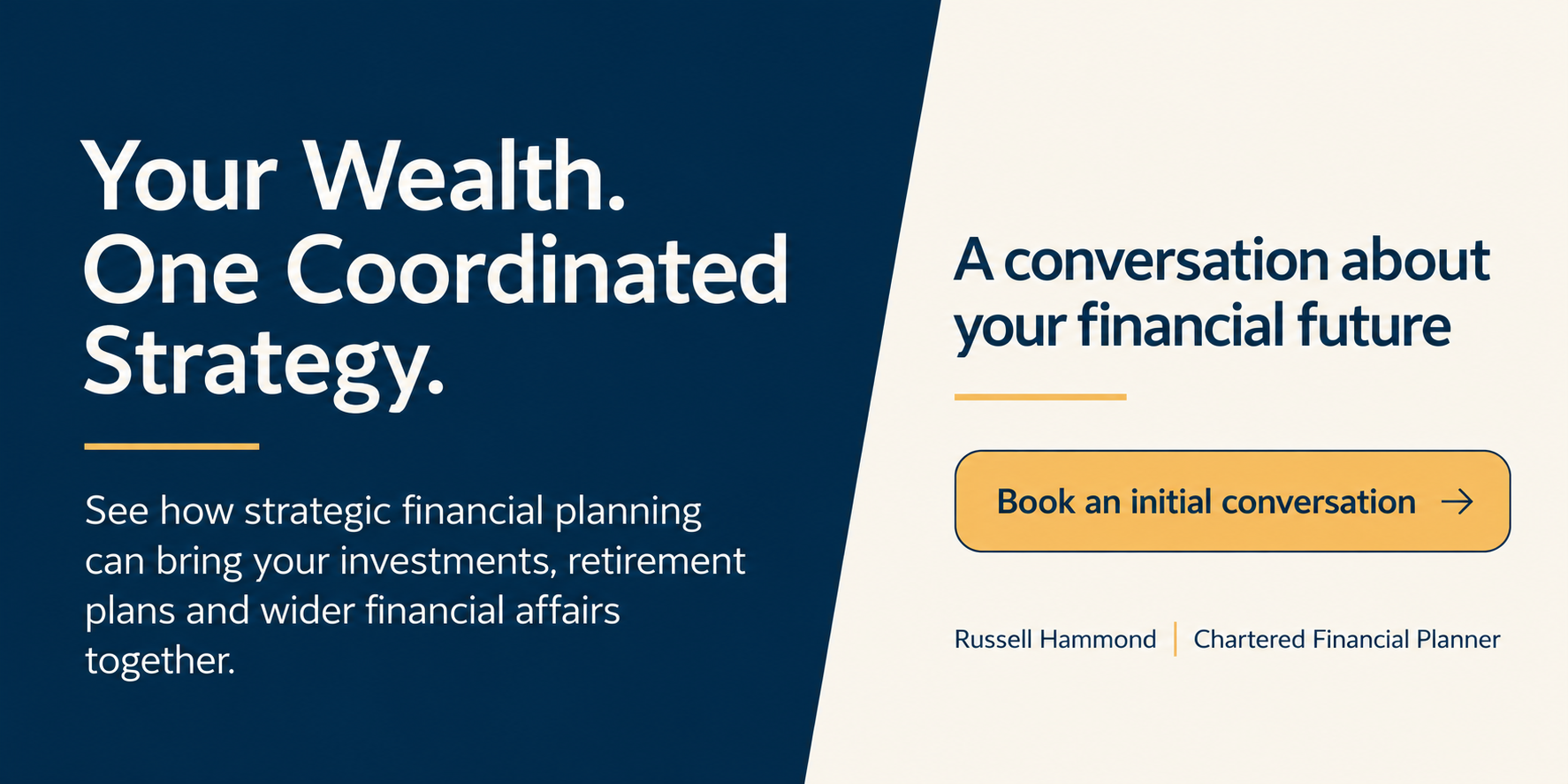 Your Wealth.
One Coordinated Strategy.

See how strategic financial planning can bring your investments, retirement plans and wider financial affairs together.

A conversation about your financial future

Book an initial conversation →

Russell Hammond | Chartered Financial Planner